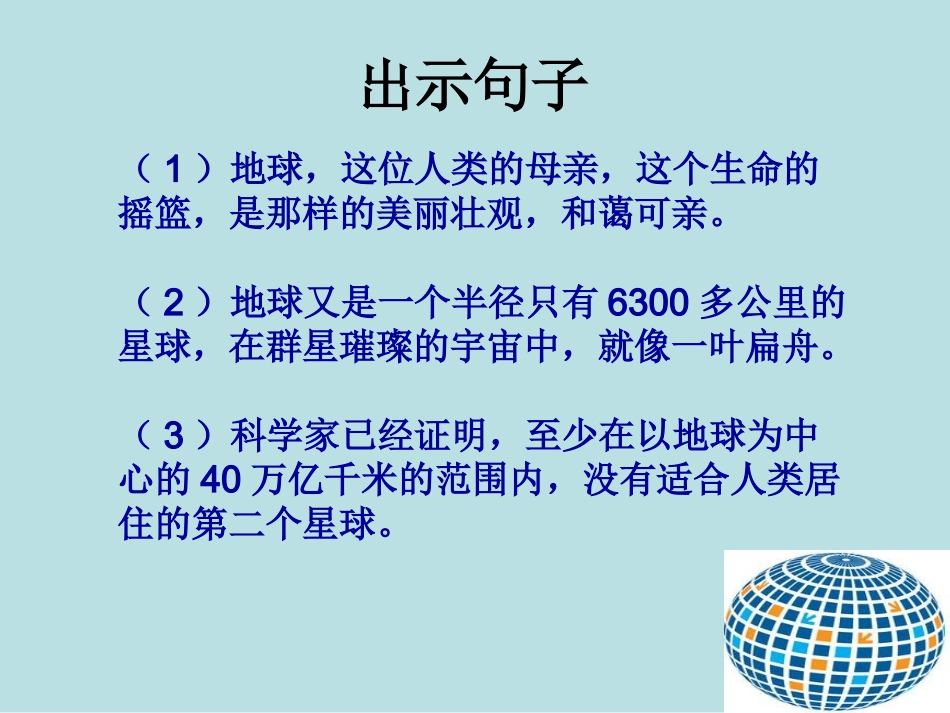 出示句子

（1）地球，这位人类的母亲，这个生命的摇篮，是那样的美丽壮观，和蔼可亲。

（2）地球又是一个半径只有6300多公里的星球，在群星璀璨的宇宙中，就像一叶扁舟。

（3）科学家已经证明，至少在以地球为中心的40万亿千米的范围内，没有适合人类居住的第二个星球。